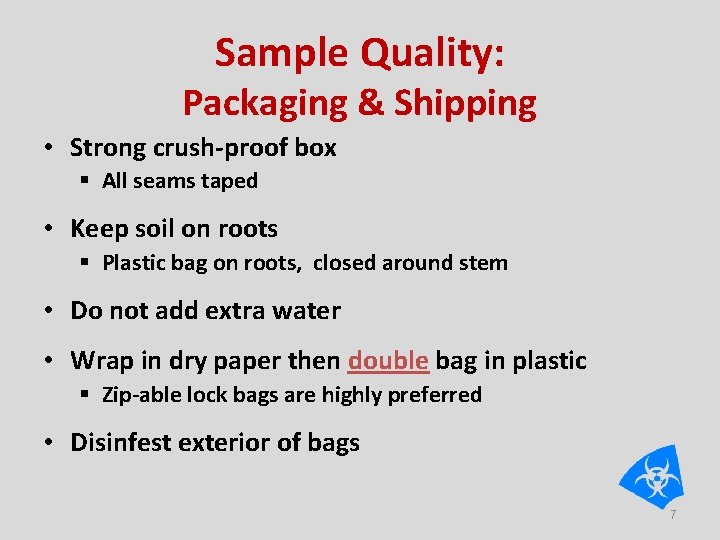 Sample Quality:
Packaging & Shipping

• Strong crush-proof box
  ▪ All seams taped

• Keep soil on roots
  ▪ Plastic bag on roots, closed around stem

• Do not add extra water

• Wrap in dry paper then double bag in plastic
  ▪ Zip-able lock bags are highly preferred

• Disinfest exterior of bags

7